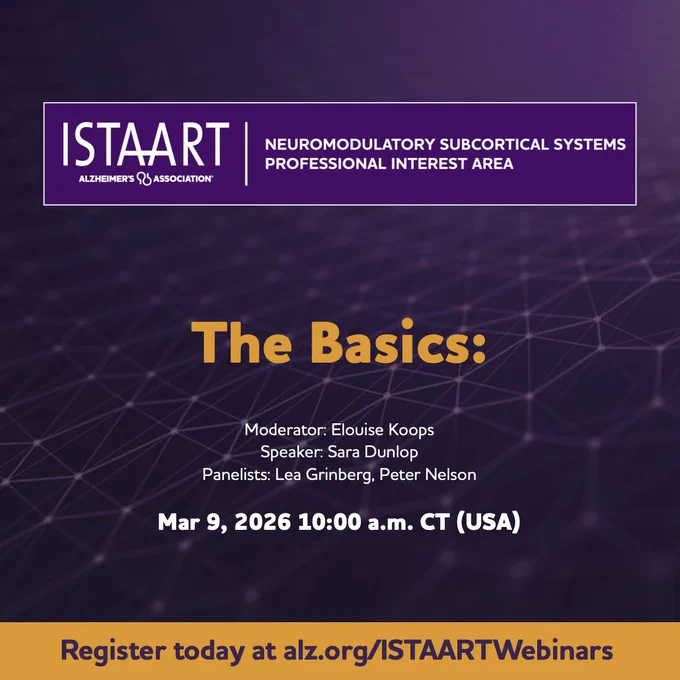 ISTAART
ALZHEIMER'S ASSOCIATION

NEUROMODULATORY SUBCORTICAL SYSTEMS PROFESSIONAL INTEREST AREA

The Basics:

Moderator: Elouise Koops
Speaker: Sara Dunlop
Panelists: Lea Grinberg, Peter Nelson

Mar 9, 2026 10:00 a.m. CT (USA)

Register today at alz.org/ISTAARTWebinars